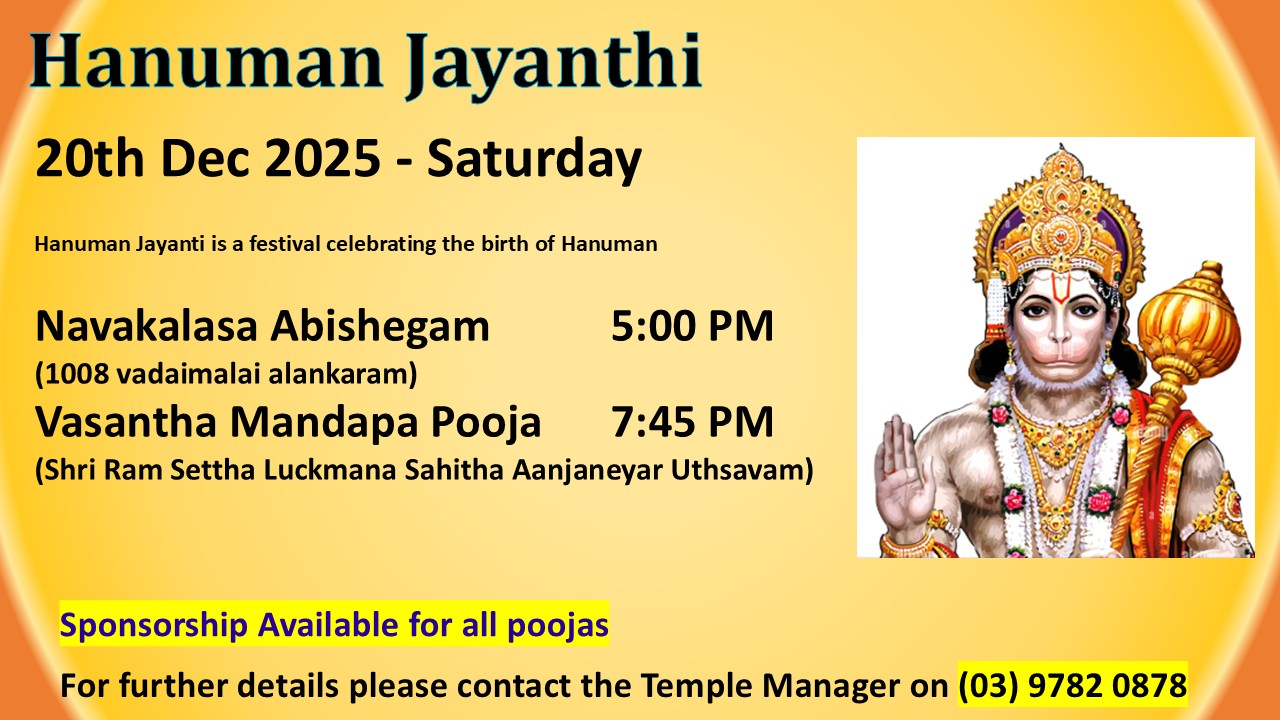 Hanuman Jayanthi

20th Dec 2025 - Saturday

Hanuman Jayanti is a festival celebrating the birth of Hanuman

Navakalasa Abishegam 5:00 PM
(1008 vadaimalai alankaram)
Vasantha Mandapa Pooja 7:45 PM
(Shri Ram Settha Luckmana Sahitha Aanjaneyar Uthsavam)

Sponsorship Available for all poojas

For further details please contact the Temple Manager on (03) 9782 0878